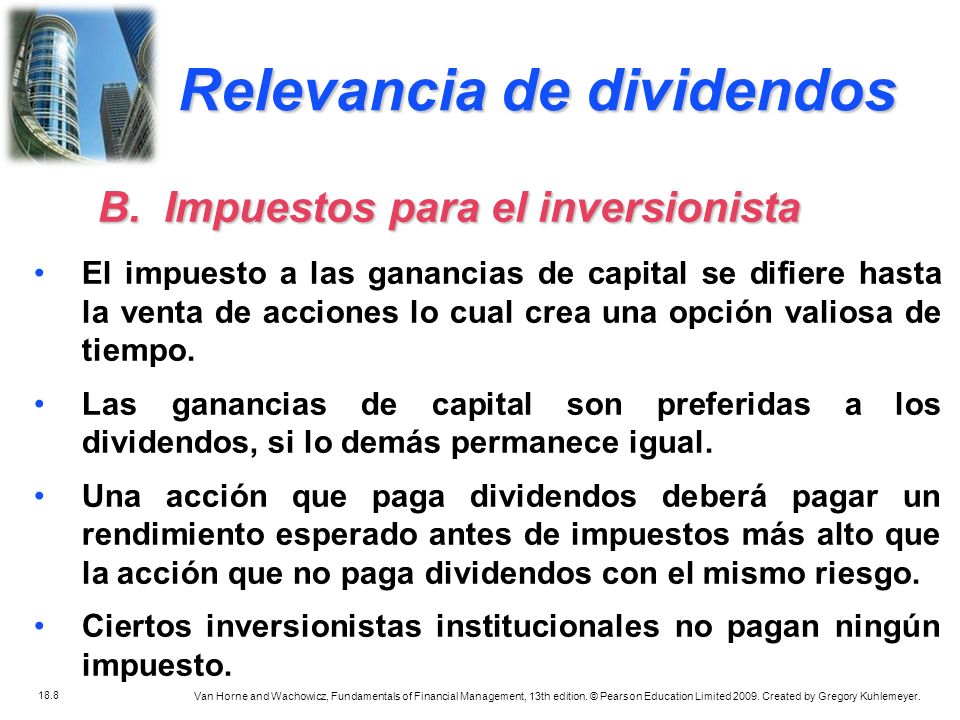 Relevancia de dividendos

B. Impuestos para el inversionista

• El impuesto a las ganancias de capital se difiere hasta la venta de acciones lo cual crea una opción valiosa de tiempo.

• Las ganancias de capital son preferidas a los dividendos, si lo demás permanece igual.

• Una acción que paga dividendos deberá pagar un rendimiento esperado antes de impuestos más alto que la acción que no paga dividendos con el mismo riesgo.

• Ciertos inversionistas institucionales no pagan ningún impuesto.

18.8

Van Horne and Wachowicz, Fundamentals of Financial Management, 13th edition. © Pearson Education Limited 2009. Created by Gregory Kuhlemeyer.